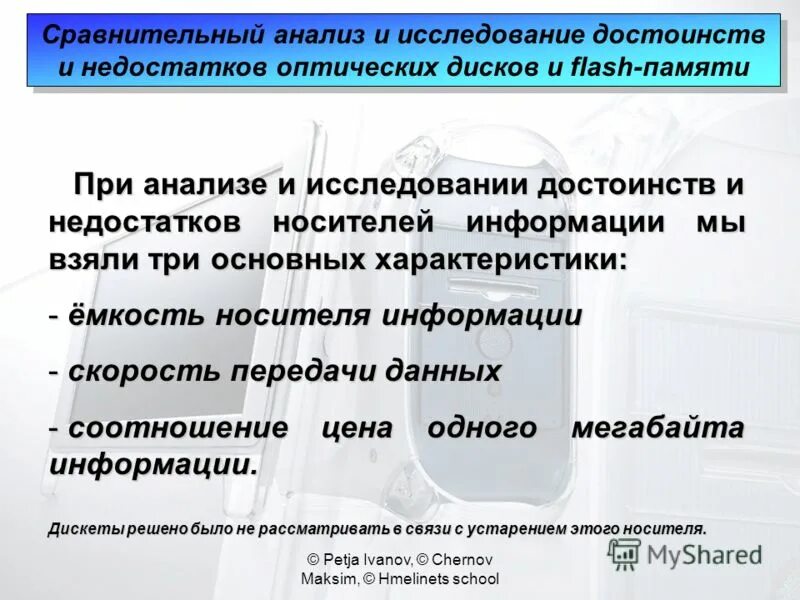 Сравнительный анализ и исследование достоинств и недостатков оптических дисков и flash-памяти

При анализе и исследовании достоинств и недостатков носителей информации мы взяли три основных характеристики:

- ёмкость носителя информации

- скорость передачи данных

- соотношение цена одного мегабайта информации.

Дискеты решено было не рассматривать в связи с устарением этого носителя.

© Petja Ivanov, © Chernov Maksim, © Hmelinets school

MyShared